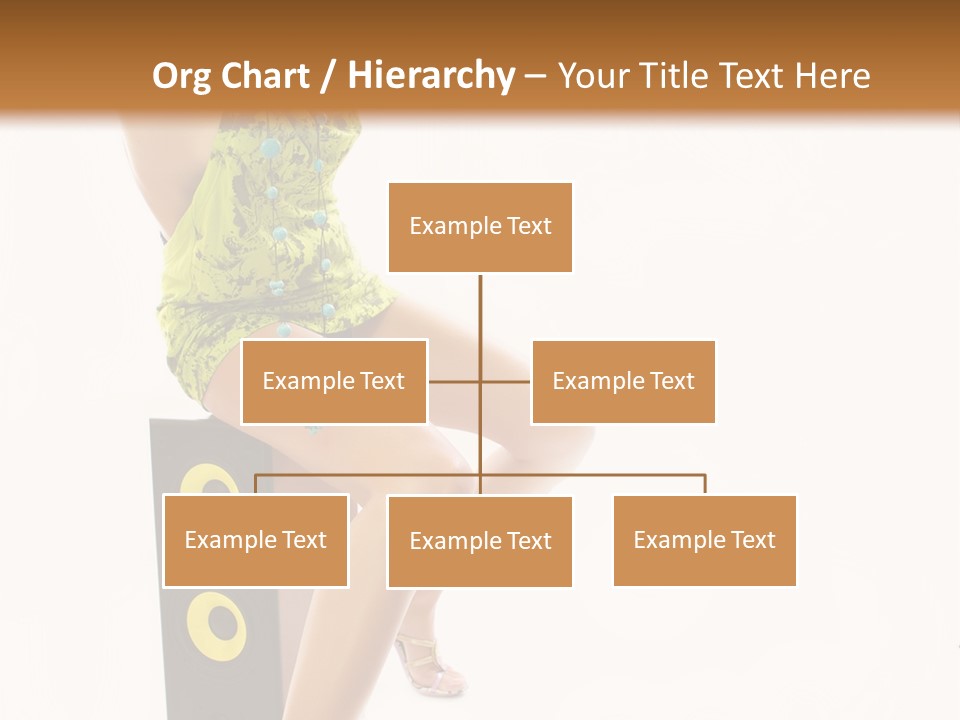 Org Chart / Hierarchy – Your Title Text Here

Example Text

Example Text

Example Text

Example Text

Example Text

Example Text